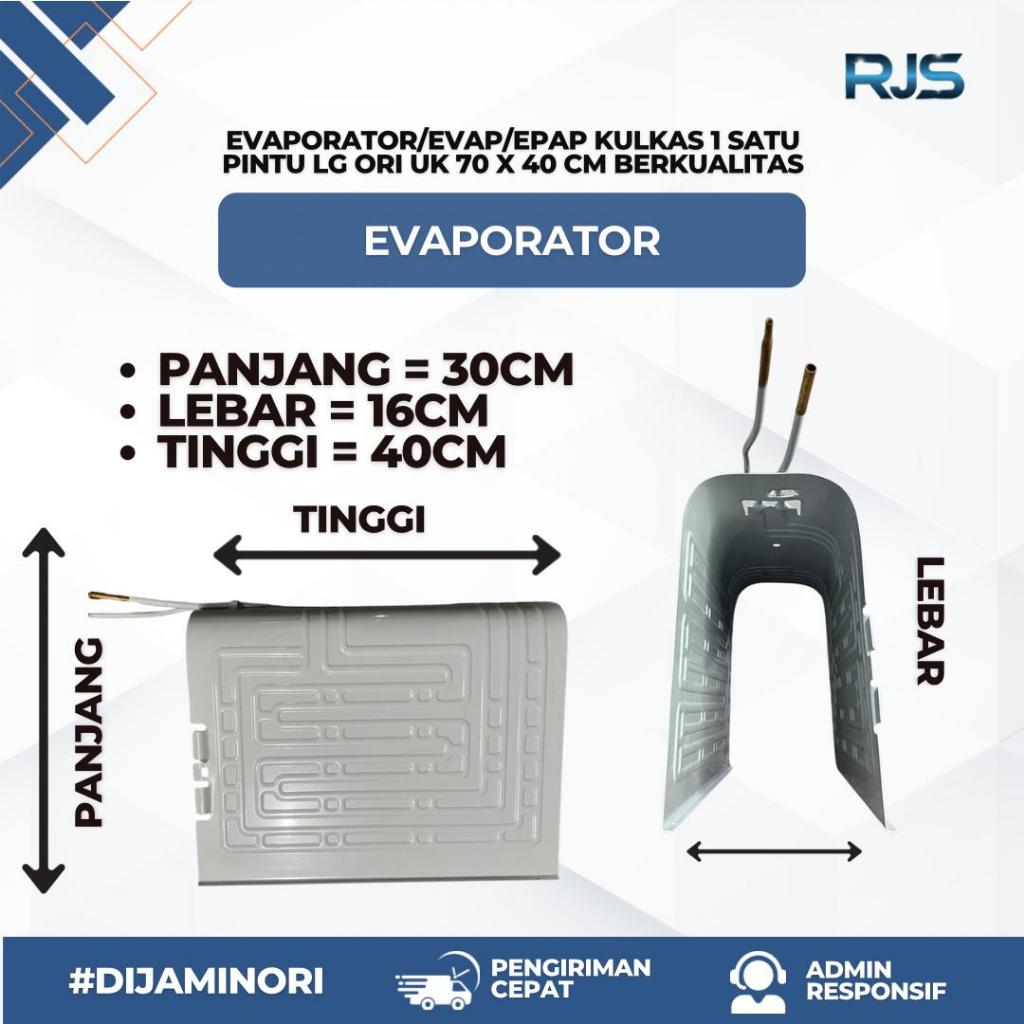 RJS

EVAPORATOR/EVAP/EPAP KULKAS 1 SATU PINTU LG ORI UK 70 X 40 CM BERKUALITAS

EVAPORATOR

• PANJANG = 30CM
• LEBAR = 16CM
• TINGGI = 40CM

TINGGI

PANJANG

LEBAR

#DIJAMINORI

PENGIRIMAN CEPAT

ADMIN RESPONSIF